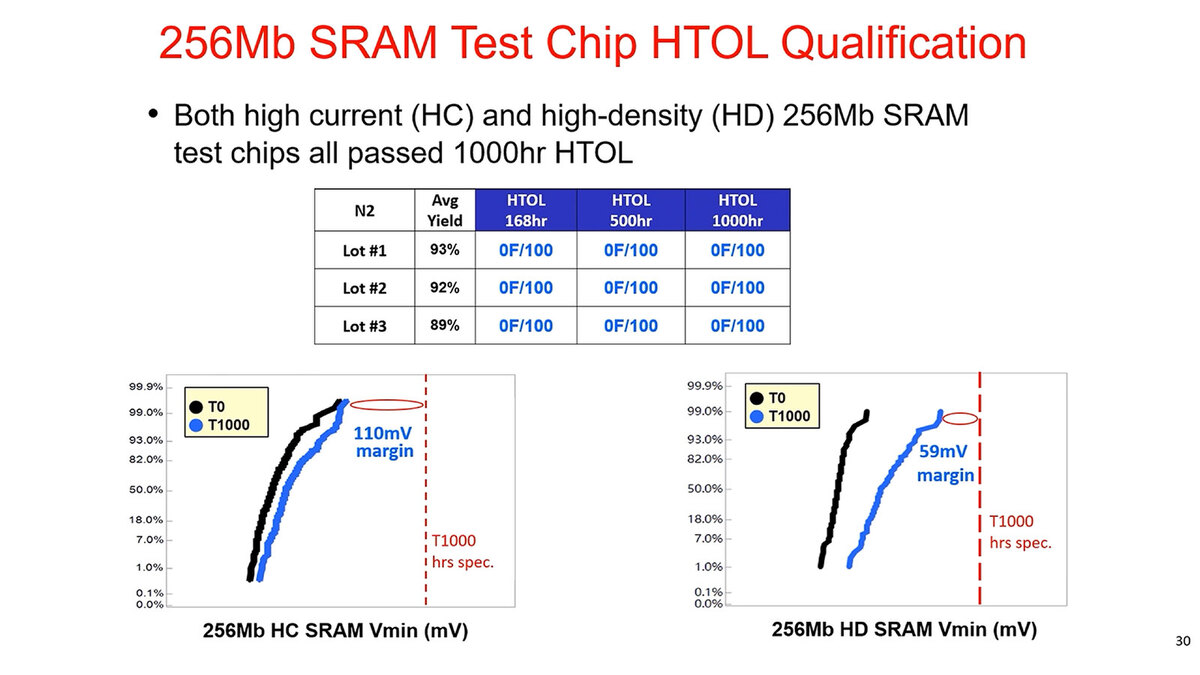 256Mb SRAM Test Chip HTOL Qualification

• Both high current (HC) and high-density (HD) 256Mb SRAM test chips all passed 1000hr HTOL

| N2 | Avg Yield | HTOL 168hr | HTOL 500hr | HTOL 1000hr |
|---|---|---|---|---|
| Lot #1 | 93% | 0F/100 | 0F/100 | 0F/100 |
| Lot #2 | 92% | 0F/100 | 0F/100 | 0F/100 |
| Lot #3 | 89% | 0F/100 | 0F/100 | 0F/100 |

99.9%
99.0%
93.0%
82.0%
50.0%
18.0%
7.0%
1.0%
0.1%
0.0%
T0
T1000
110mV margin
T1000 hrs spec.
256Mb HC SRAM Vmin (mV)

99.9%
99.0%
93.0%
82.0%
50.0%
18.0%
7.0%
1.0%
0.1%
0.0%
T0
T1000
59mV margin
T1000 hrs spec.
256Mb HD SRAM Vmin (mV)

30